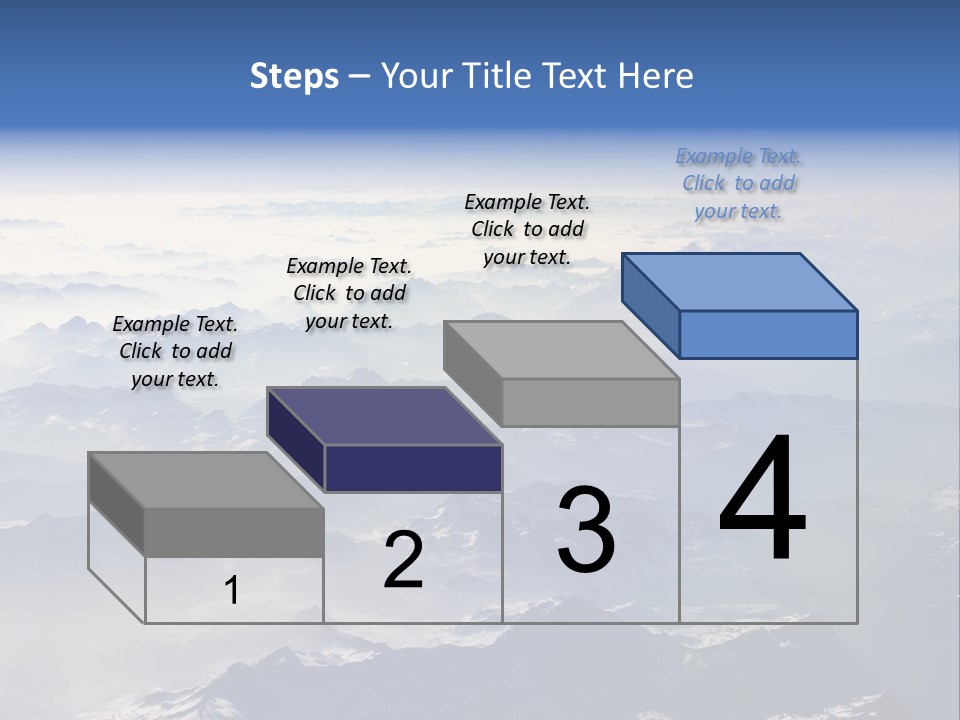 Steps – Your Title Text Here

Example Text. Click to add your text.

Example Text. Click to add your text.

Example Text. Click to add your text.

Example Text. Click to add your text.

1

2

3

4